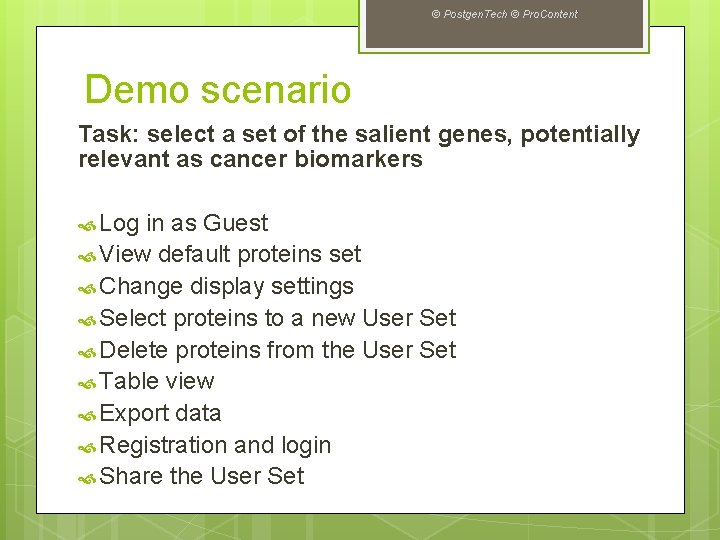 © PostgenTech © ProContent

Demo scenario

Task: select a set of the salient genes, potentially relevant as cancer biomarkers

Log in as Guest
View default proteins set
Change display settings
Select proteins to a new User Set
Delete proteins from the User Set
Table view
Export data
Registration and login
Share the User Set